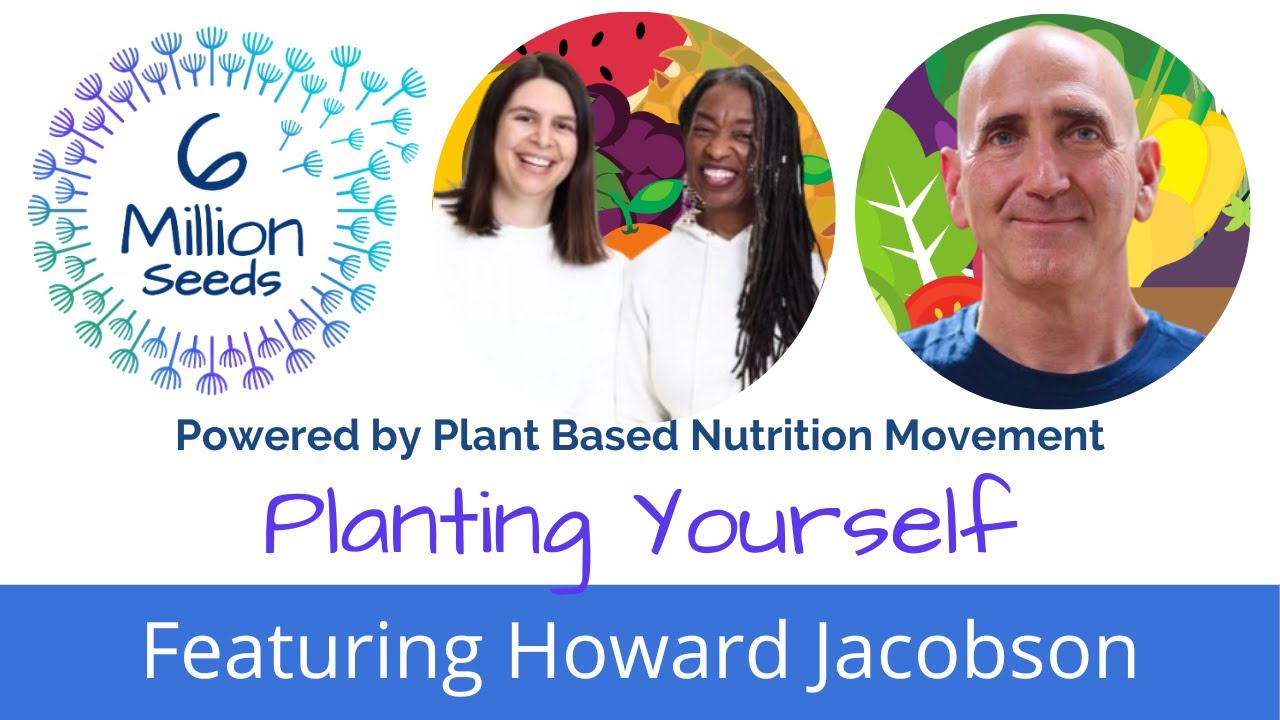 6 Million Seeds

Powered by Plant Based Nutrition Movement

Planting Yourself

Featuring Howard Jacobson